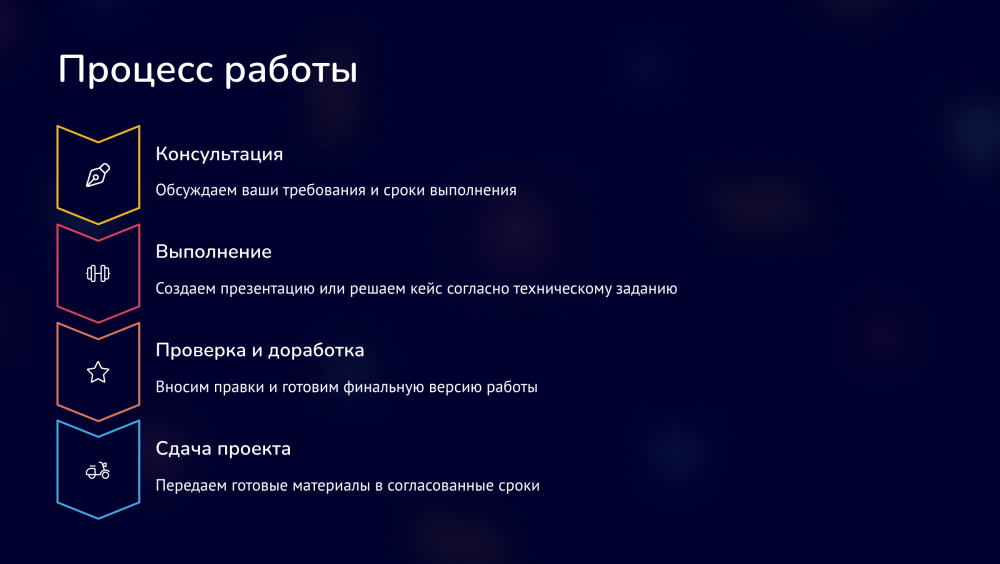 Процесс работы

Консультация

Обсуждаем ваши требования и сроки выполнения

Выполнение

Создаем презентацию или решаем кейс согласно техническому заданию

Проверка и доработка

Вносим правки и готовим финальную версию работы

Сдача проекта

Передаем готовые материалы в согласованные сроки